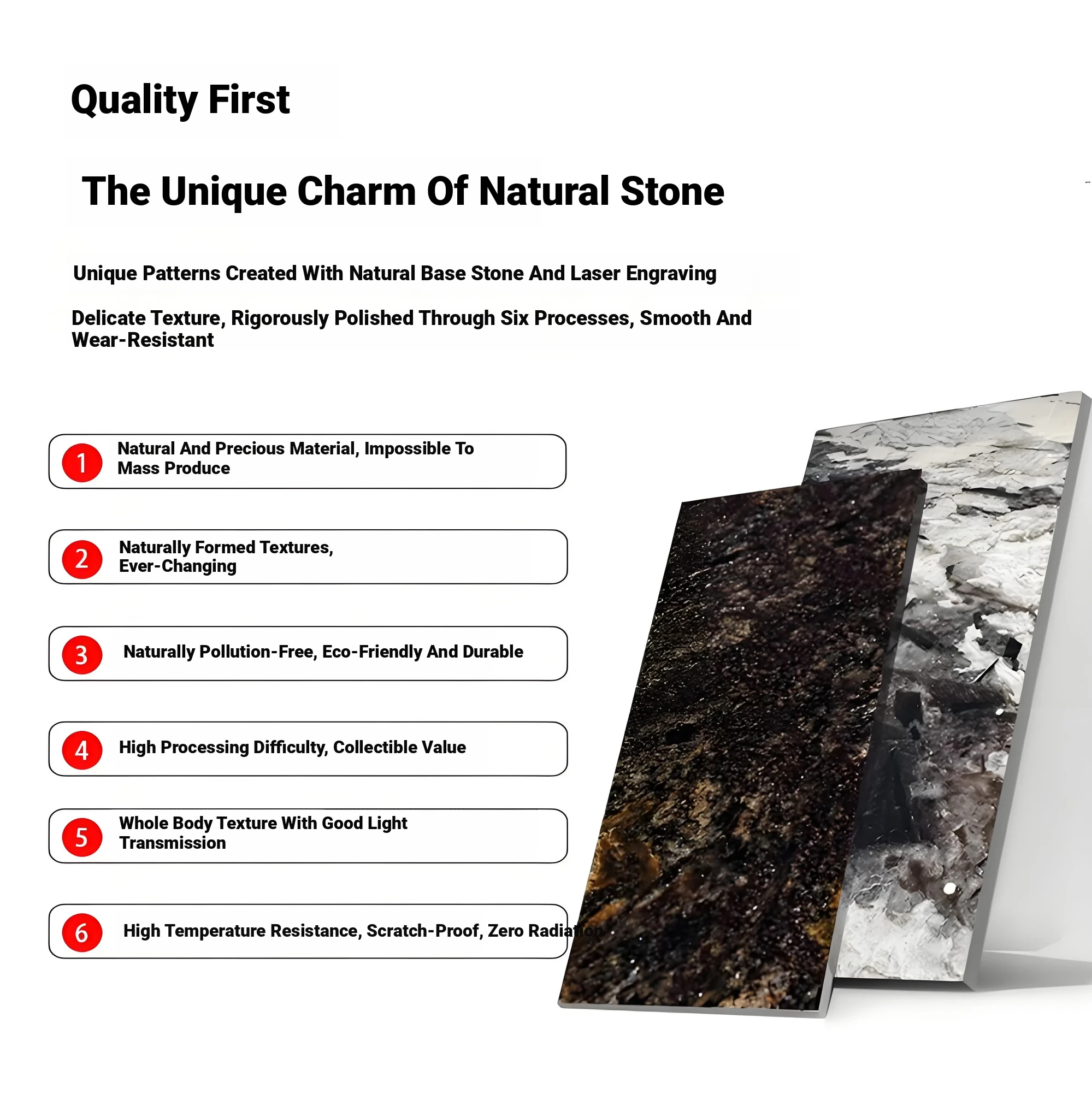 Quality First

The Unique Charm Of Natural Stone

Unique Patterns Created With Natural Base Stone And Laser Engraving

Delicate Texture, Rigorously Polished Through Six Processes, Smooth And Wear-Resistant

1 Natural And Precious Material, Impossible To Mass Produce

2 Naturally Formed Textures, Ever-Changing

3 Naturally Pollution-Free, Eco-Friendly And Durable

4 High Processing Difficulty, Collectible Value

5 Whole Body Texture With Good Light Transmission

6 High Temperature Resistance, Scratch-Proof, Zero Radiation